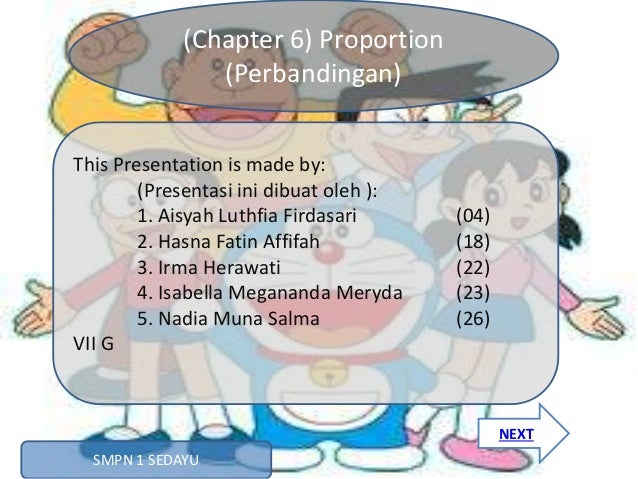 (Chapter 6) Proportion
(Perbandingan)

This Presentation is made by:
(Presentasi ini dibuat oleh ):
1. Aisyah Luthfia Firdasari (04)
2. Hasna Fatin Affifah (18)
3. Irma Herawati (22)
4. Isabella Megananda Meryda (23)
5. Nadia Muna Salma (26)
VII G

NEXT

SMPN 1 SEDAYU